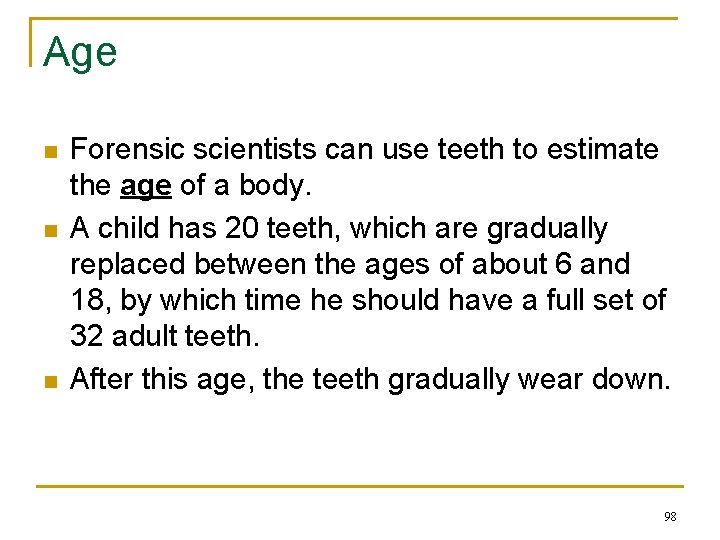 Age

- Forensic scientists can use teeth to estimate the age of a body.
- A child has 20 teeth, which are gradually replaced between the ages of about 6 and 18, by which time he should have a full set of 32 adult teeth.
- After this age, the teeth gradually wear down.

98